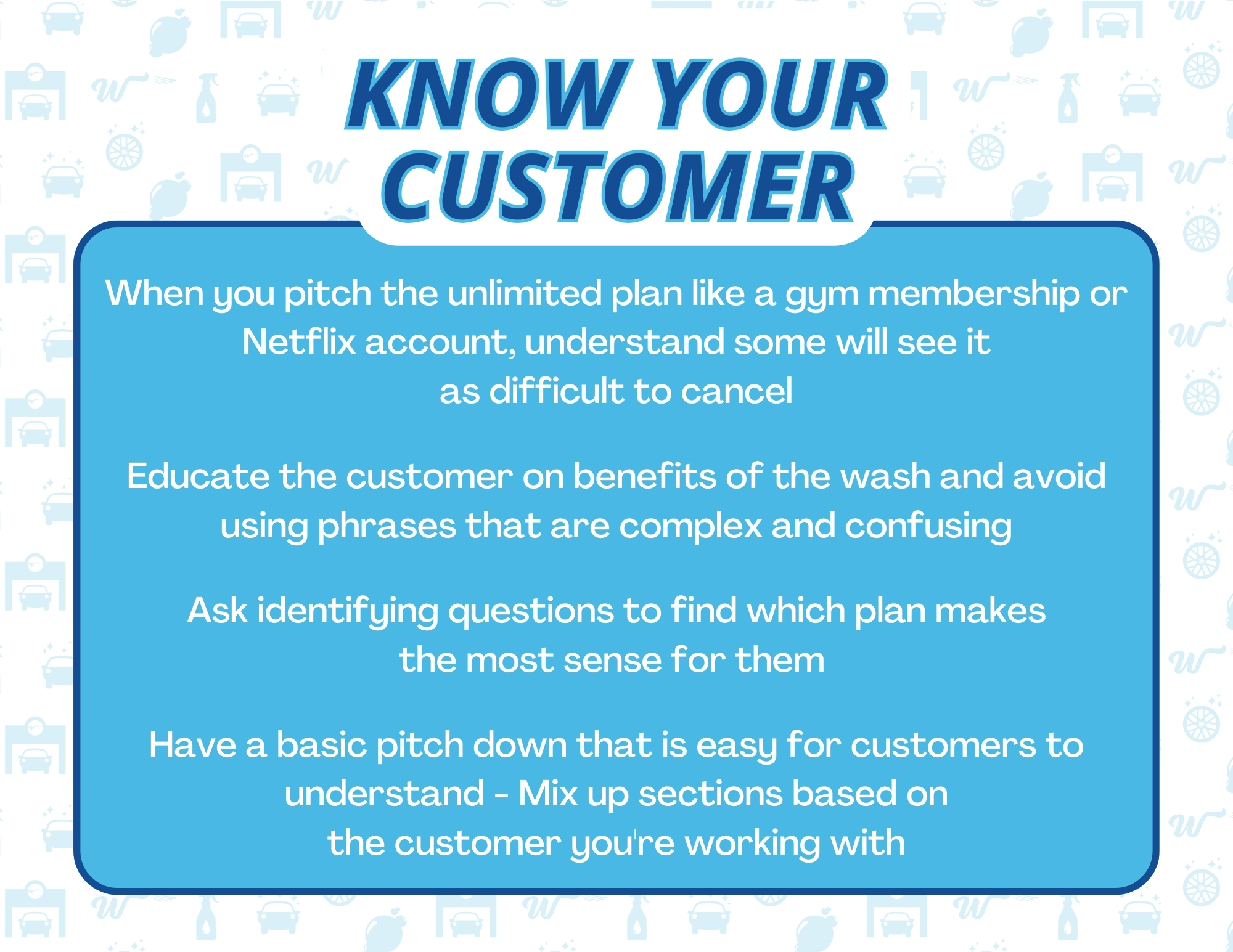 KNOW YOUR CUSTOMER

When you pitch the unlimited plan like a gym membership or Netflix account, understand some will see it as difficult to cancel

Educate the customer on benefits of the wash and avoid using phrases that are complex and confusing

Ask identifying questions to find which plan makes the most sense for them

Have a basic pitch down that is easy for customers to understand - Mix up sections based on the customer you're working with